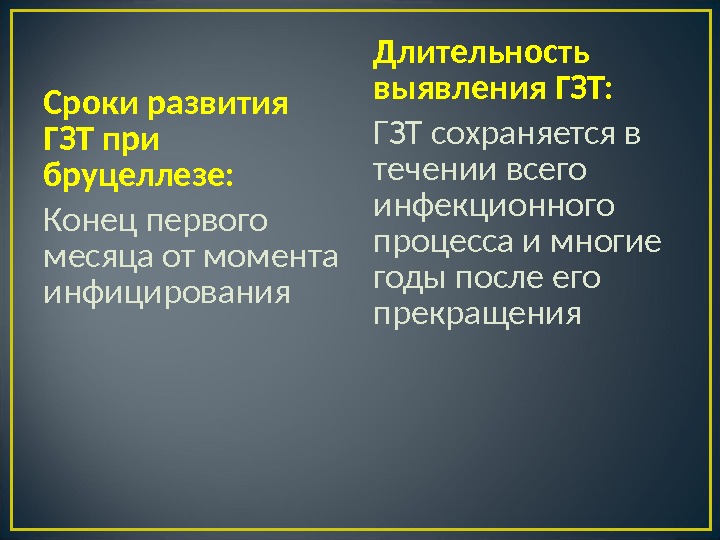 Сроки развития ГЗТ при бруцеллезе:

Конец первого месяца от момента инфицирования

Длительность выявления ГЗТ:

ГЗТ сохраняется в течении всего инфекционного процесса и многие годы после его прекращения